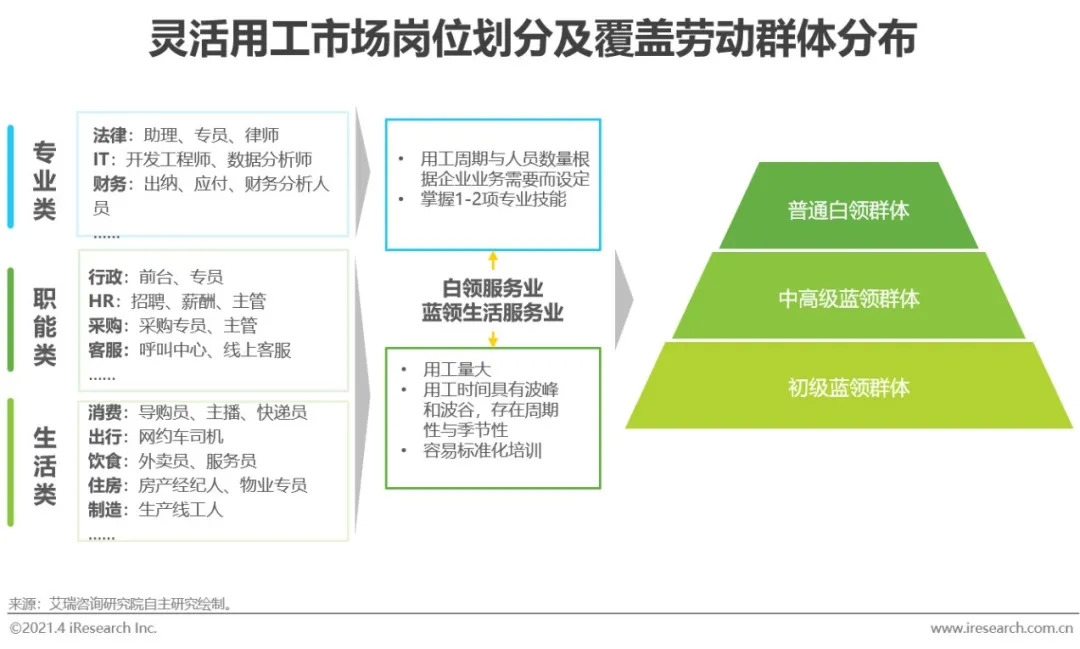 灵活用工市场岗位划分及覆盖劳动群体分布

专业类

法律：助理、专员、律师
IT：开发工程师、数据分析师
财务：出纳、应付、财务分析人员
......

职能类

行政：前台、专员
HR：招聘、薪酬、主管
采购：采购专员、主管
客服：呼叫中心、线上客服
......

生活类

消费：导购员、主播、快递员
出行：网约车司机
饮食：外卖员、服务员
住房：房产经纪人、物业专员
制造：生产线工人
......

• 用工周期与人员数量根据企业业务需要而设定
• 掌握1-2项专业技能

白领服务业
蓝领生活服务业

• 用工量大
• 用工时间具有波峰和波谷，存在周期性与季节性
• 容易标准化培训

普通白领群体

中高级蓝领群体

初级蓝领群体

来源：艾瑞咨询研究院自主研究绘制。

©2021.4 iResearch Inc.

www.iresearch.com.cn